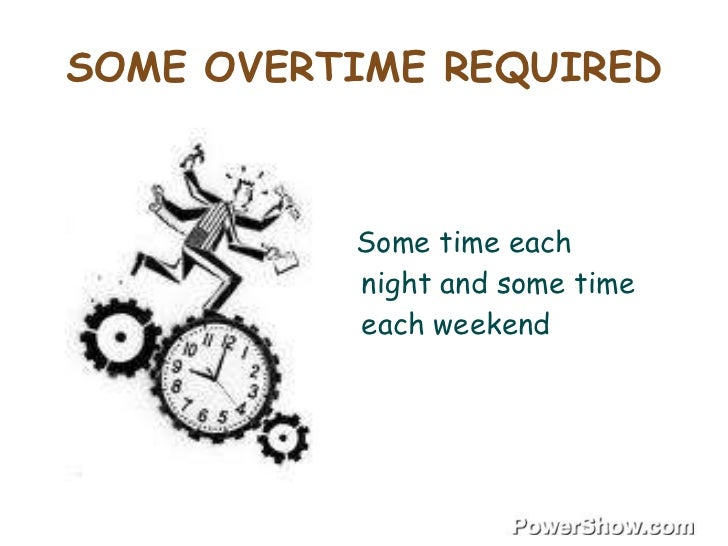 SOME OVERTIME REQUIRED

10 11 12 1 2 3 4 5 6 7 8 9

Some time each night and some time each weekend

PowerShow.com